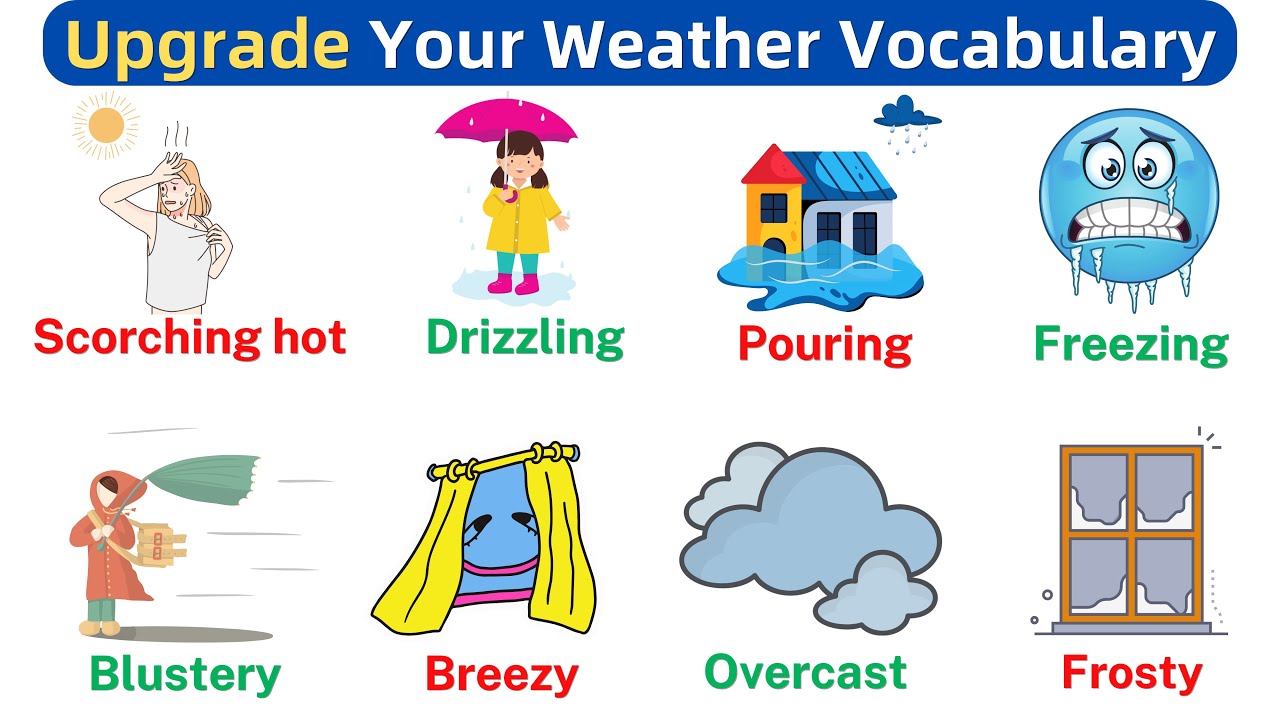 Upgrade Your Weather Vocabulary

Scorching hot

Drizzling

Pouring

Freezing

Blustery

Breezy

Overcast

Frosty